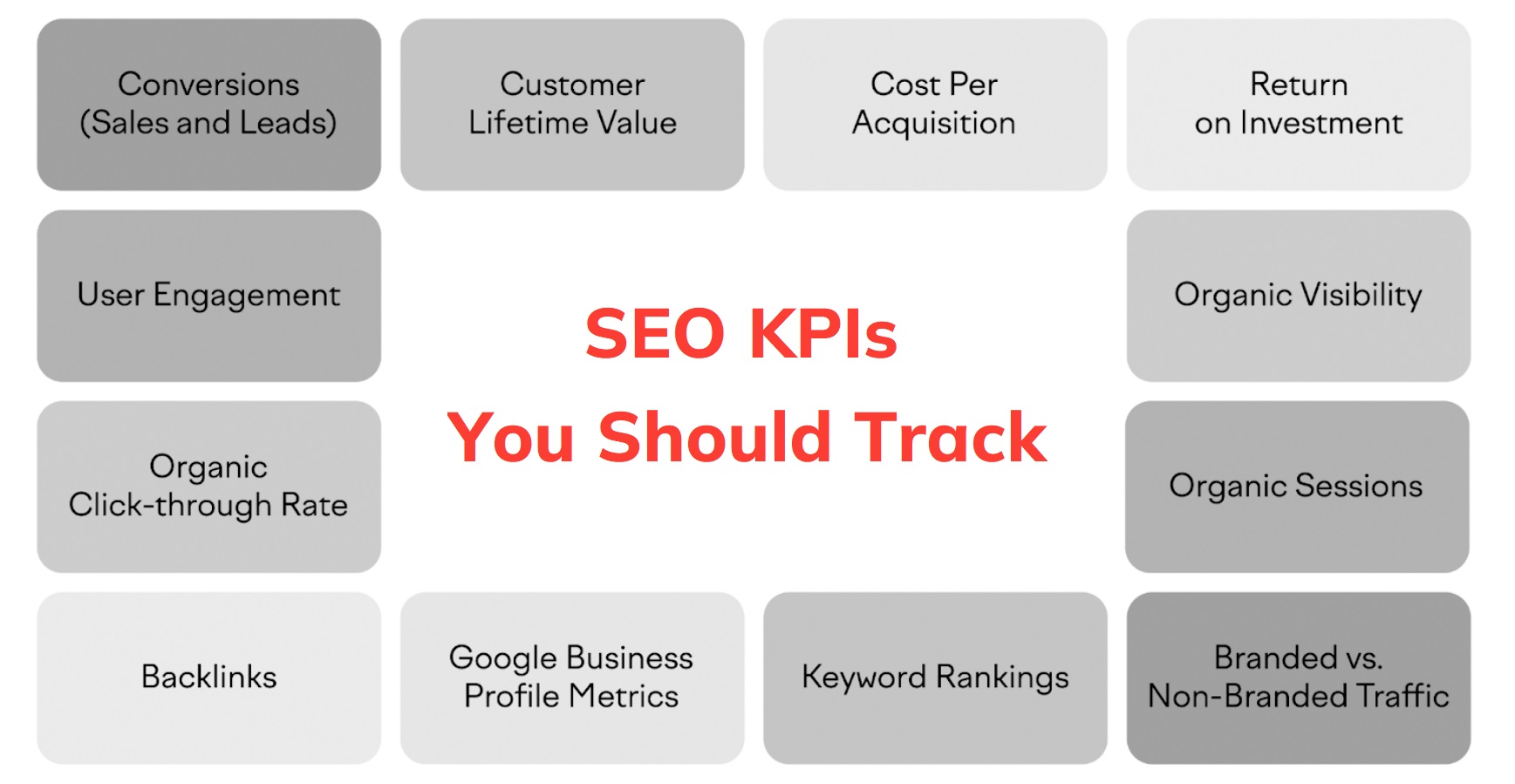 Conversions (Sales and Leads)

Customer Lifetime Value

Cost Per Acquisition

Return on Investment

User Engagement

SEO KPIs You Should Track

Organic Visibility

Organic Click-through Rate

Organic Sessions

Backlinks

Google Business Profile Metrics

Keyword Rankings

Branded vs. Non-Branded Traffic